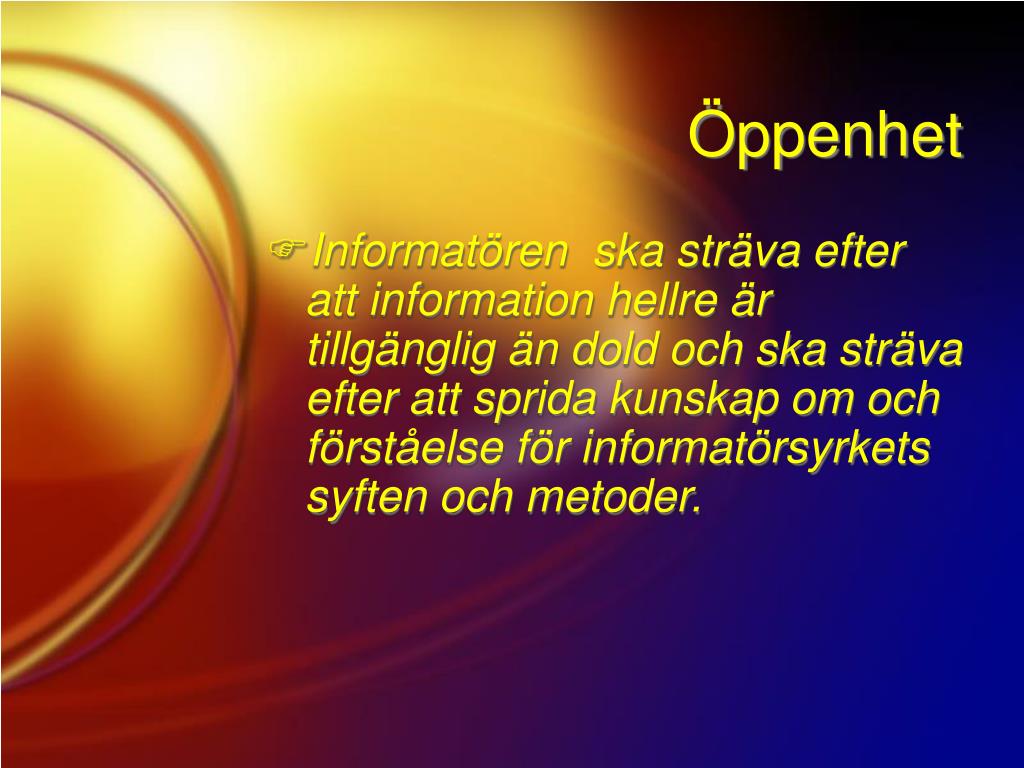 Öppenhet

Informatören ska sträva efter att information hellre är tillgänglig än dold och ska sträva efter att sprida kunskap om och förståelse för informatörsyrkets syften och metoder.